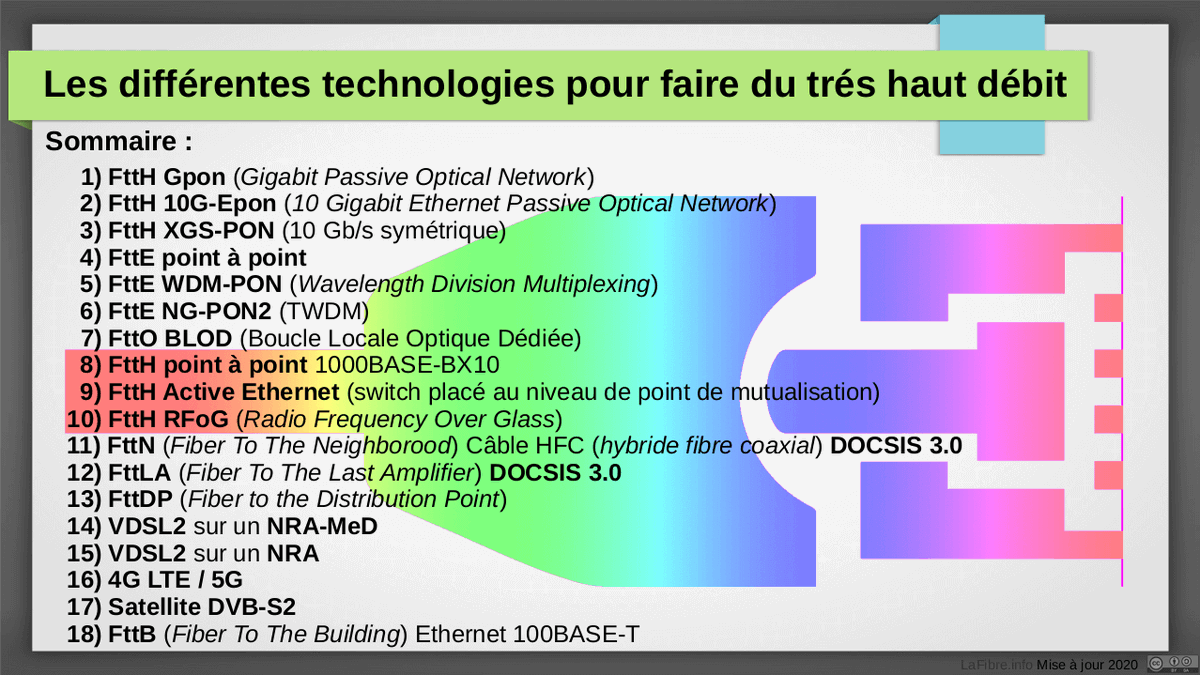 Les différentes technologies pour faire du trés haut débit

Sommaire :

1) FttH Gpon (Gigabit Passive Optical Network)
2) FttH 10G-Epon (10 Gigabit Ethernet Passive Optical Network)
3) FttH XGS-PON (10 Gb/s symétrique)
4) FttE point à point
5) FttE WDM-PON (Wavelength Division Multiplexing)
6) FttE NG-PON2 (TWDM)
7) FttO BLOD (Boucle Locale Optique Dédiée)
8) FttH point à point 1000BASE-BX10
9) FttH Active Ethernet (switch placé au niveau de point de mutualisation)
10) FttH RFoG (Radio Frequency Over Glass)
11) FttN (Fiber To The Neighborood) Câble HFC (hybride fibre coaxial) DOCSIS 3.0
12) FttLA (Fiber To The Last Amplifier) DOCSIS 3.0
13) FttDP (Fiber to the Distribution Point)
14) VDSL2 sur un NRA-MeD
15) VDSL2 sur un NRA
16) 4G LTE / 5G
17) Satellite DVB-S2
18) FttB (Fiber To The Building) Ethernet 100BASE-T

LaFibre.info Mise à jour 2020